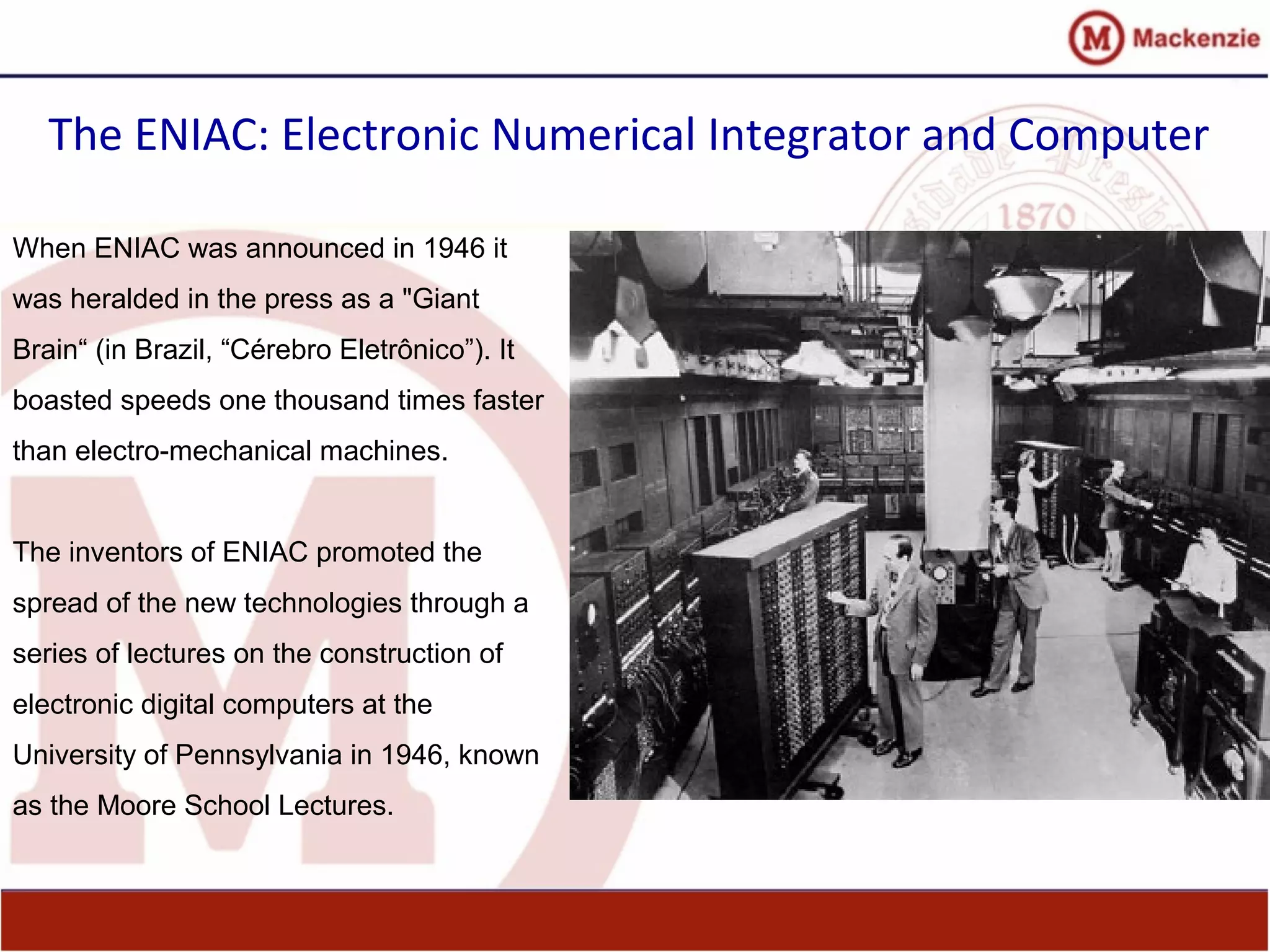 M Mackenzie

The ENIAC: Electronic Numerical Integrator and Computer

1870

When ENIAC was announced in 1946 it was heralded in the press as a "Giant Brain“ (in Brazil, “Cérebro Eletrônico”). It boasted speeds one thousand times faster than electro-mechanical machines.

The inventors of ENIAC promoted the spread of the new technologies through a series of lectures on the construction of electronic digital computers at the University of Pennsylvania in 1946, known as the Moore School Lectures.